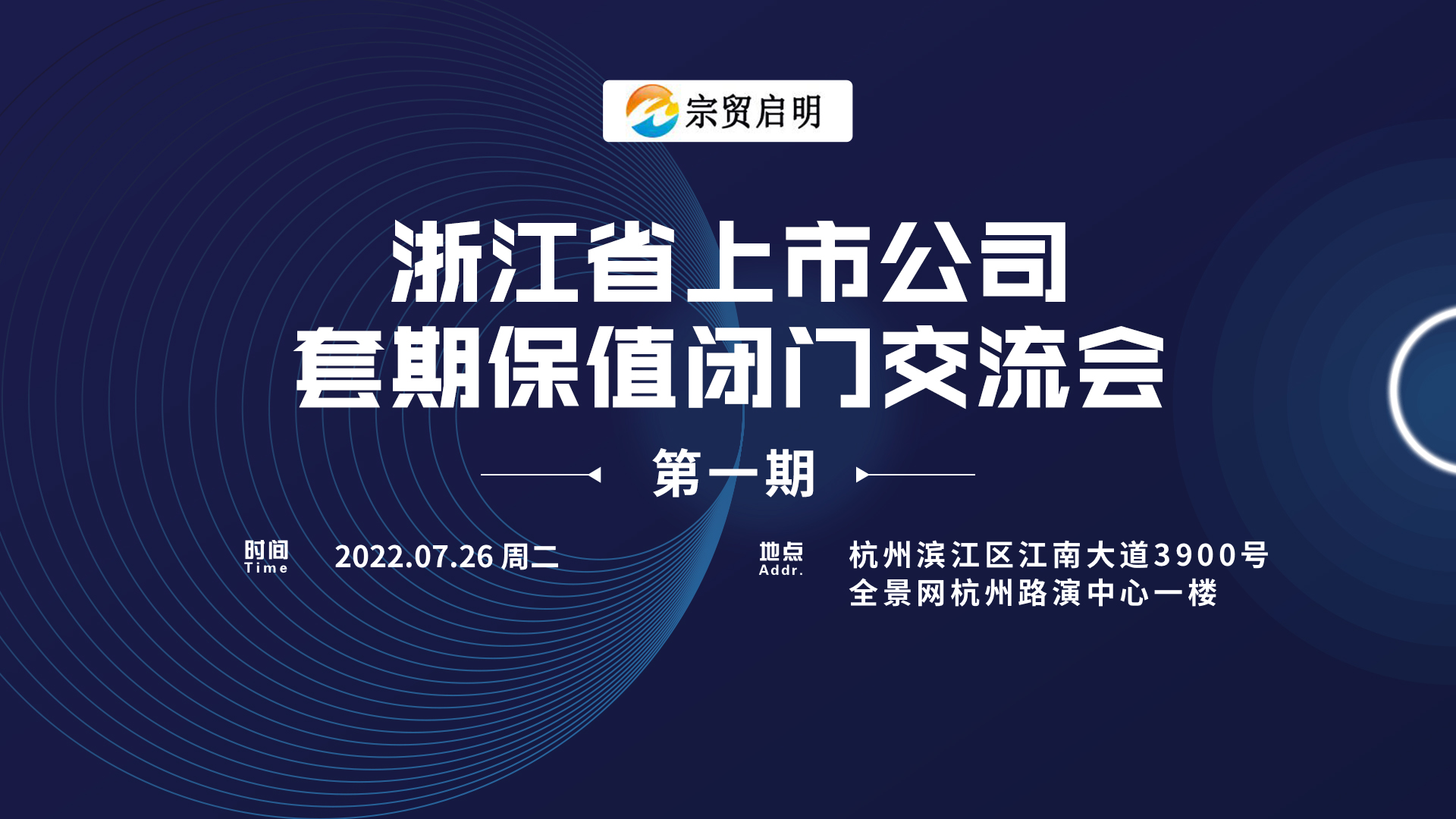 宗贸启明

浙江省上市公司
套期保值闭门交流会

第一期

时间
Time

2022.07.26 周二

地点
Addr.

杭州滨江区江南大道3900号
全景网杭州路演中心一楼